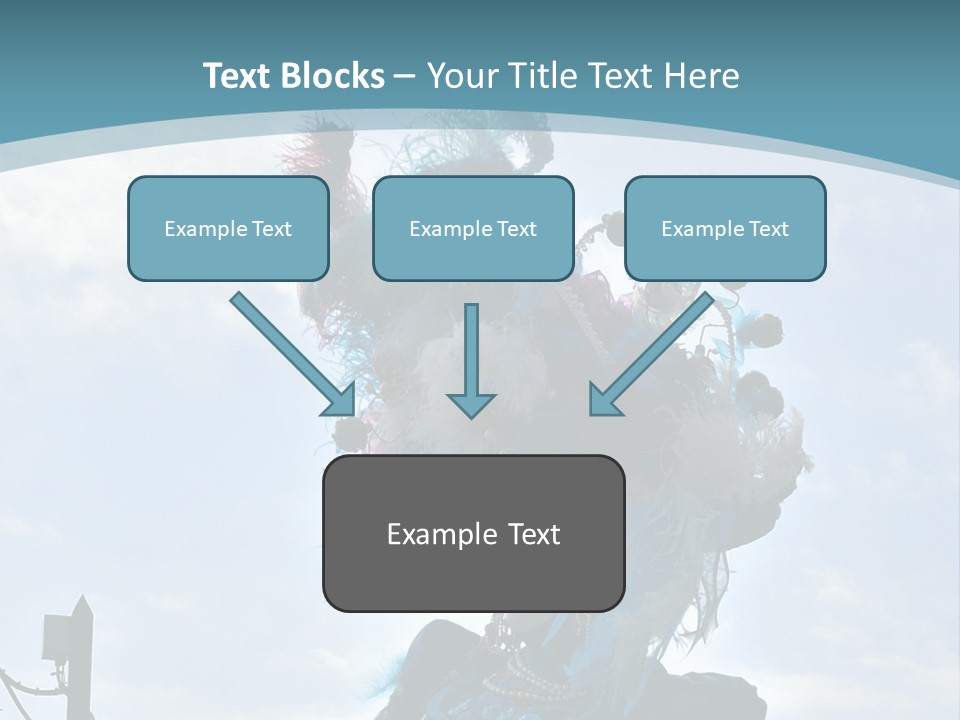 Text Blocks – Your Title Text Here

Example Text

Example Text

Example Text

Example Text